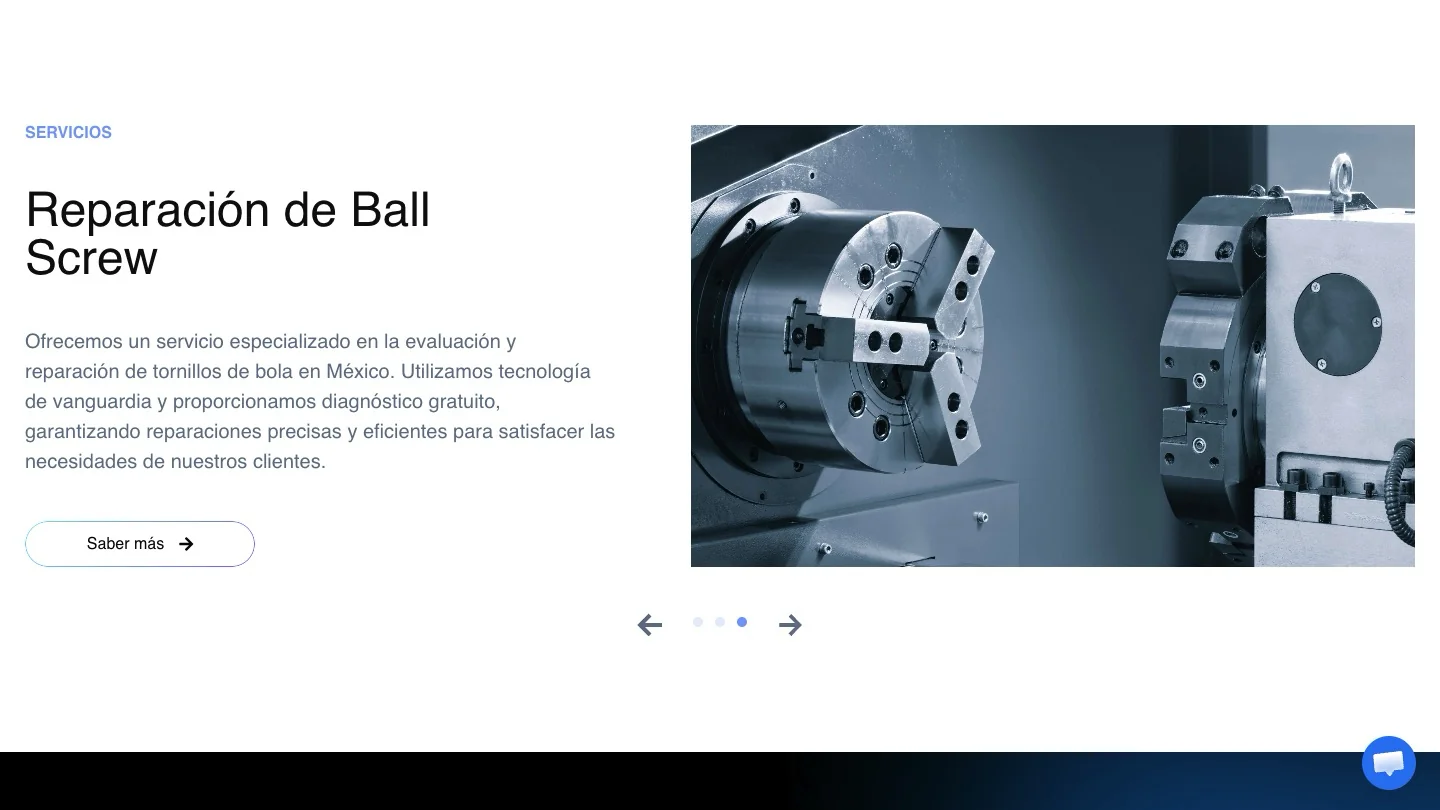 SERVICIOS

Reparación de Ball Screw

Ofrecemos un servicio especializado en la evaluación y reparación de tornillos de bola en México. Utilizamos tecnología de vanguardia y proporcionamos diagnóstico gratuito, garantizando reparaciones precisas y eficientes para satisfacer las necesidades de nuestros clientes.

Saber más